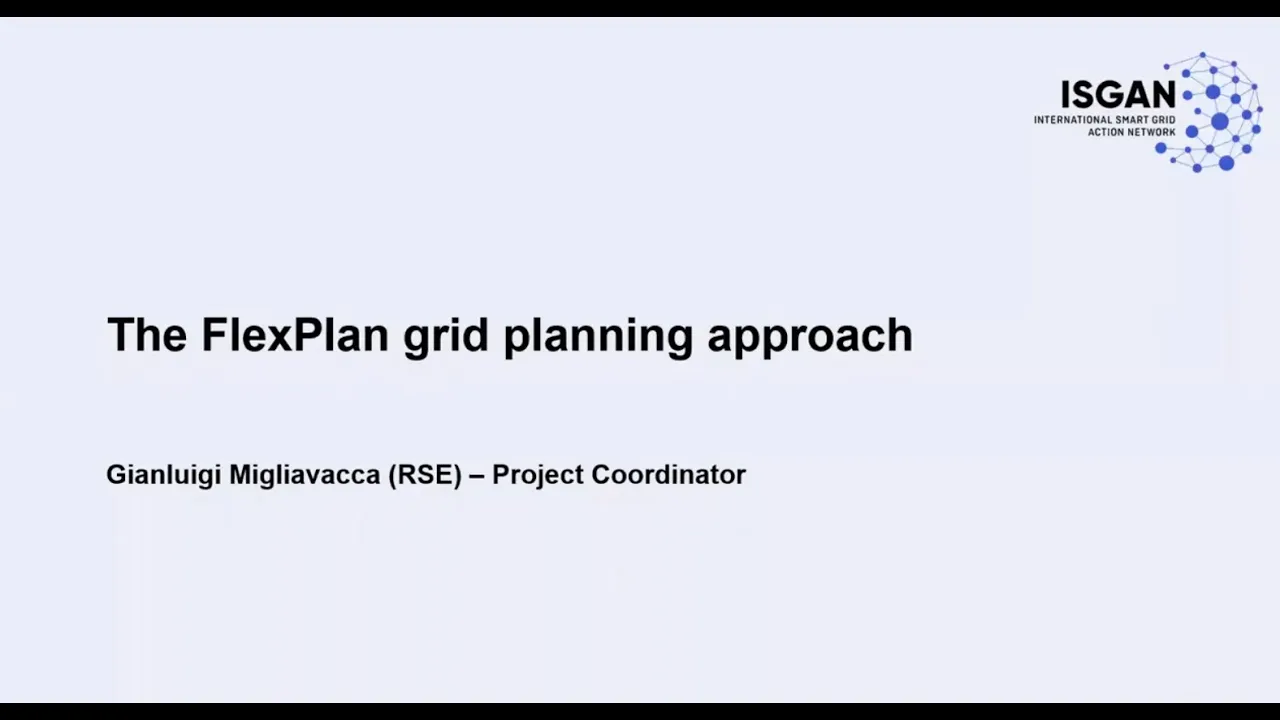 ISGAN
INTERNATIONAL SMART GRID ACTION NETWORK

The FlexPlan grid planning approach

Gianluigi Migliavacca (RSE) – Project Coordinator